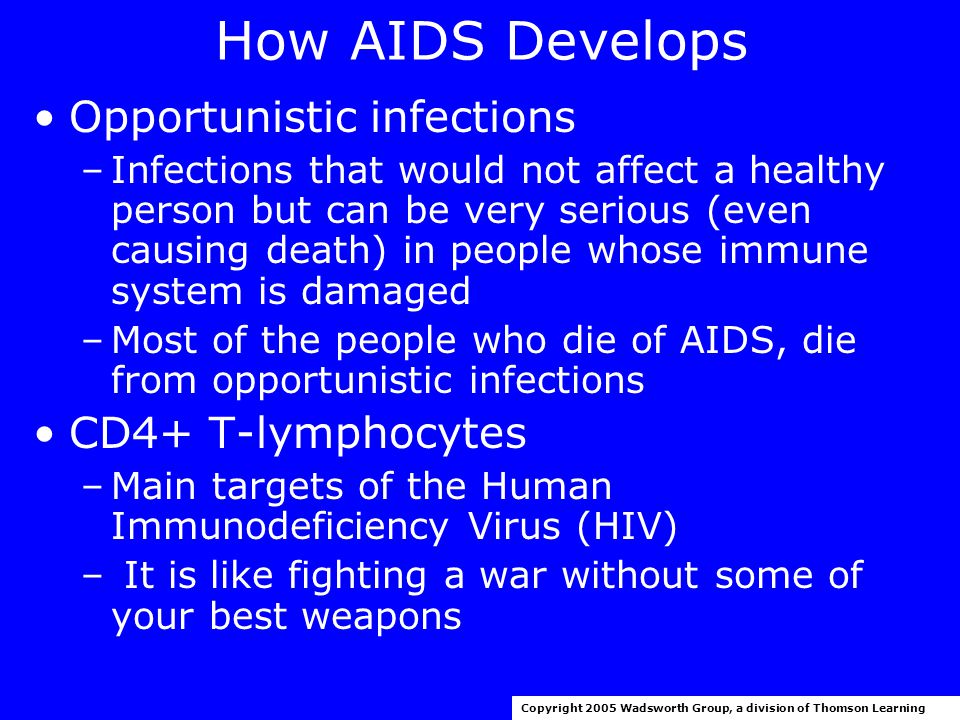 How AIDS Develops

• Opportunistic infections
– Infections that would not affect a healthy person but can be very serious (even causing death) in people whose immune system is damaged
– Most of the people who die of AIDS, die from opportunistic infections

• CD4+ T-lymphocytes
– Main targets of the Human Immunodeficiency Virus (HIV)
– It is like fighting a war without some of your best weapons

Copyright 2005 Wadsworth Group, a division of Thomson Learning